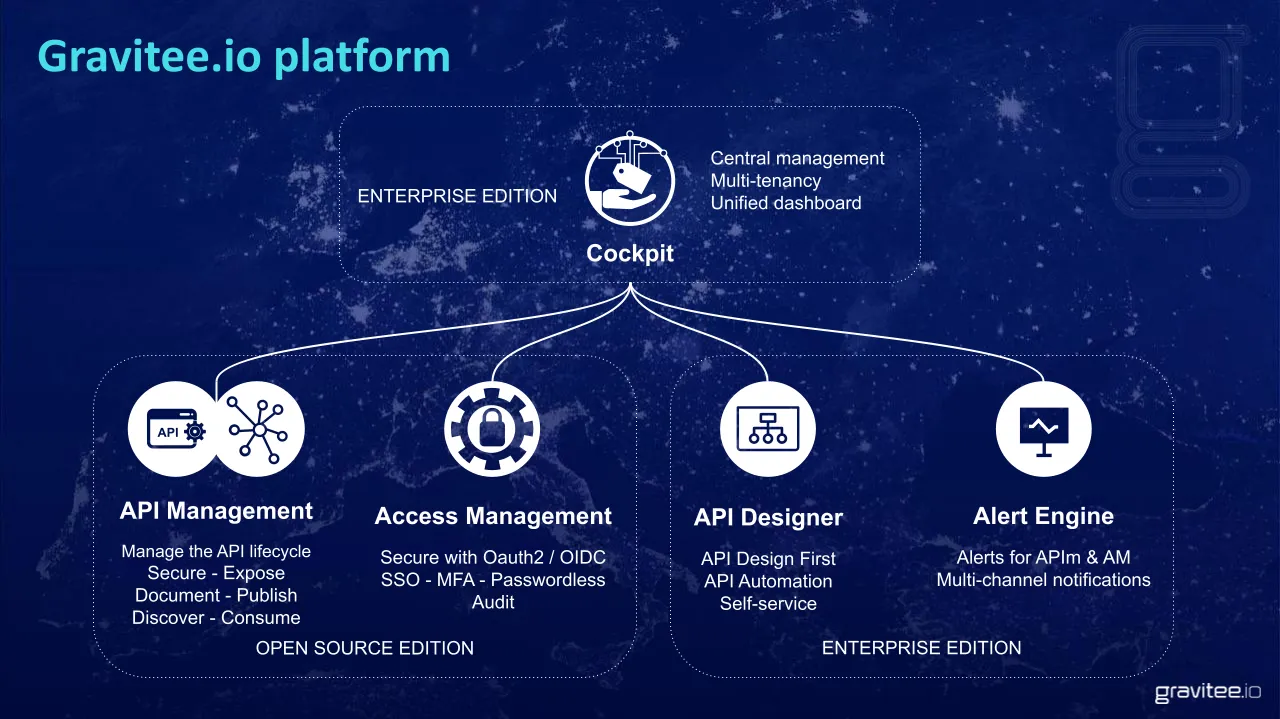 Gravitee.io platform

ENTERPRISE EDITION

Cockpit

Central management
Multi-tenancy
Unified dashboard

API

API Management

Manage the API lifecycle
Secure - Expose
Document - Publish
Discover - Consume

Access Management

Secure with Oauth2 / OIDC
SSO - MFA - Passwordless
Audit

OPEN SOURCE EDITION

API Designer

API Design First
API Automation
Self-service

Alert Engine

Alerts for APIm & AM
Multi-channel notifications

ENTERPRISE EDITION

gravitee.io